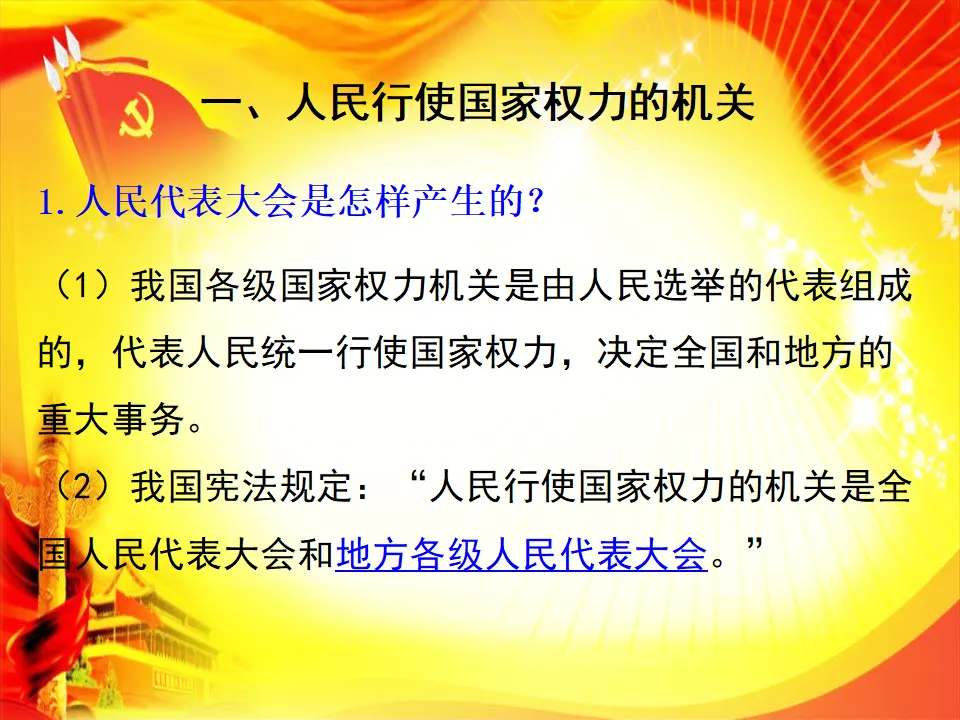 一、人民行使国家权力的机关

1.人民代表大会是怎样产生的？

（1）我国各级国家权力机关是由人民选举的代表组成的，代表人民统一行使国家权力，决定全国和地方的重大事务。

（2）我国宪法规定：“人民行使国家权力的机关是全国人民代表大会和地方各级人民代表大会。”